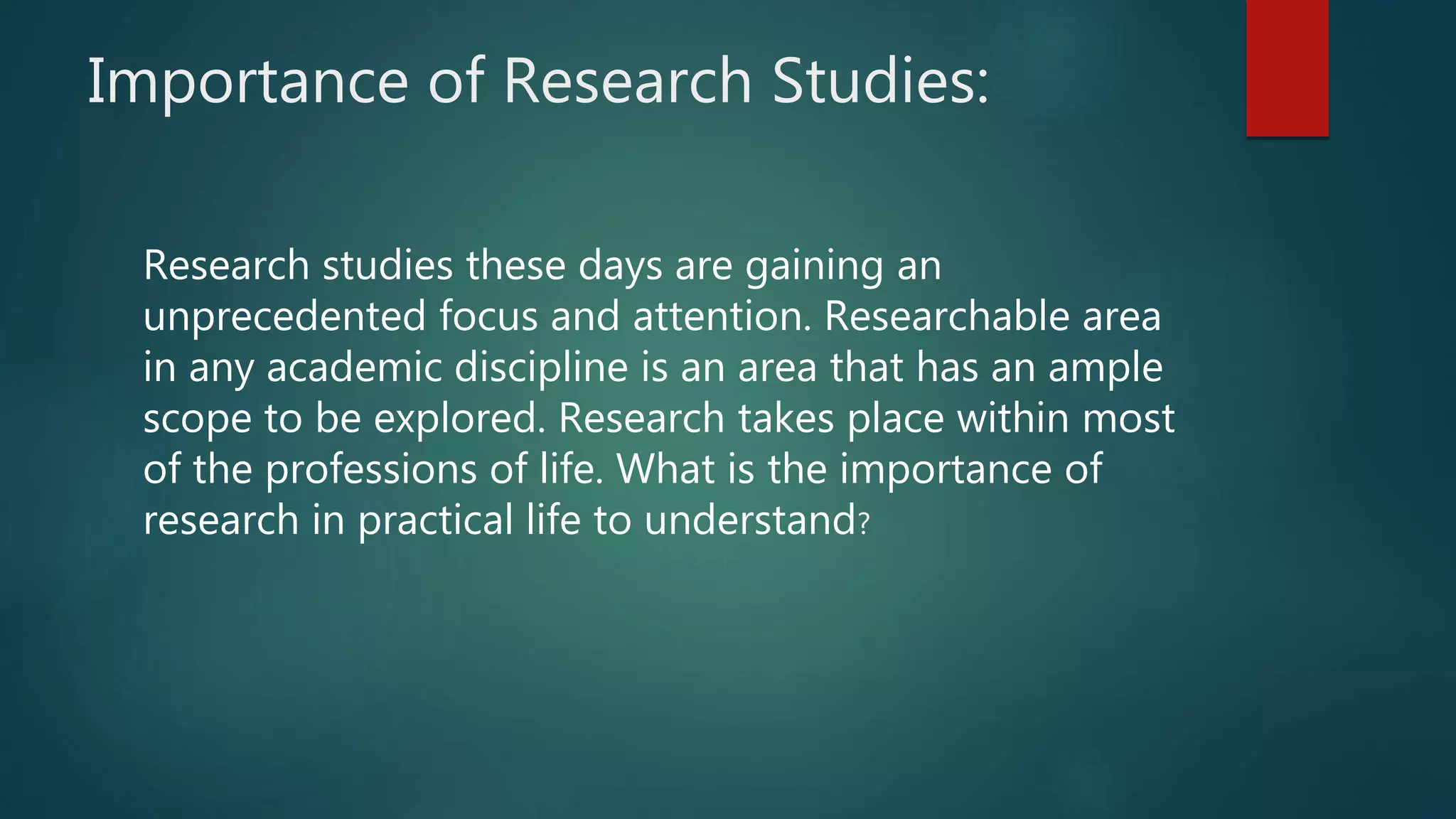 Importance of Research Studies:

Research studies these days are gaining an unprecedented focus and attention. Researchable area in any academic discipline is an area that has an ample scope to be explored. Research takes place within most of the professions of life. What is the importance of research in practical life to understand?